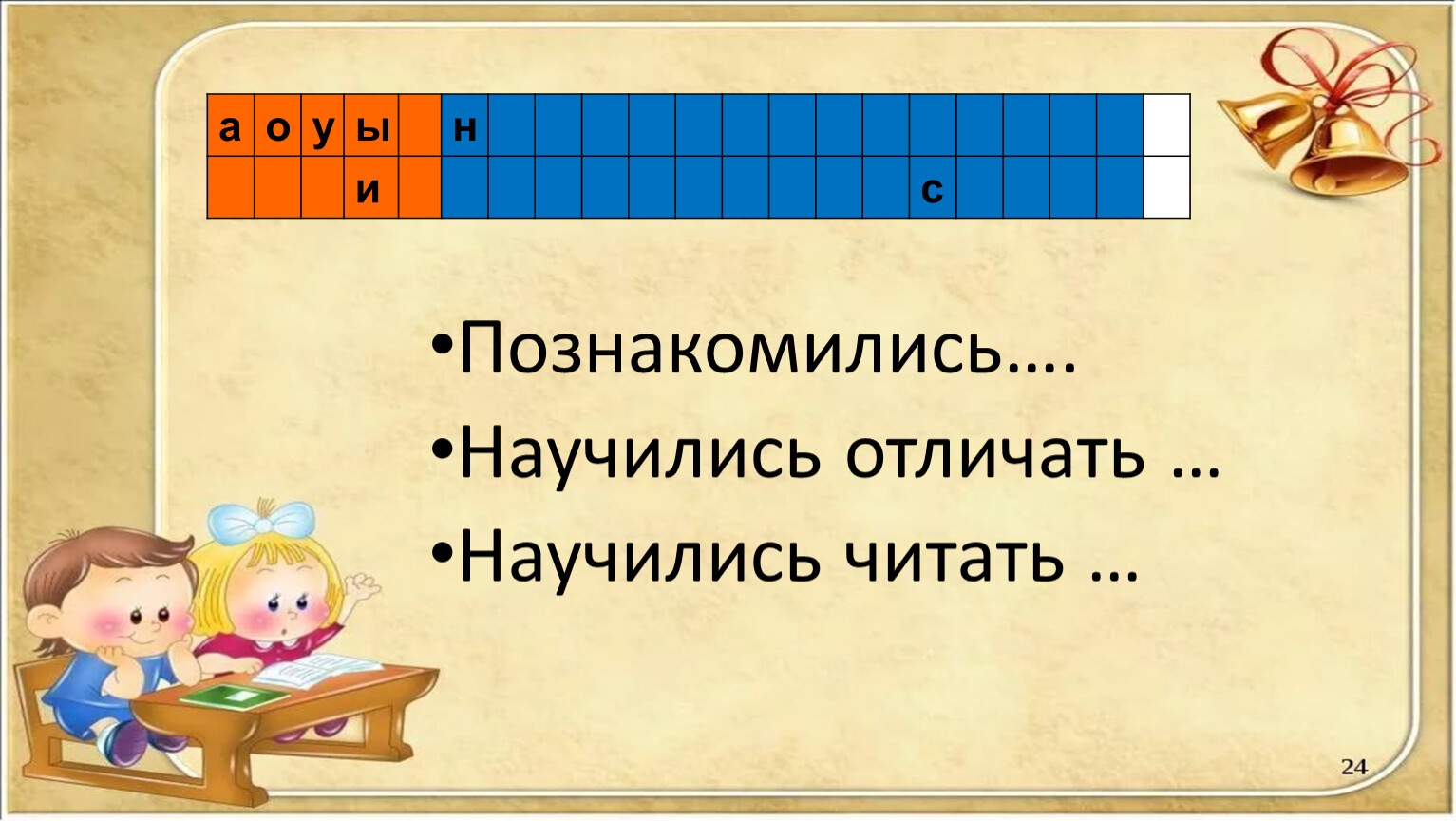 | а | о | у | ы | | н | | | | | | | | | | | | | | | |
|---|---|---|---|---|---|---|---|---|---|---|---|---|---|---|---|---|---|---|---|---|
| | | | и | | | | | | | | | | | | с | | | | | |

•Познакомились….

•Научились отличать …

•Научились читать …

24